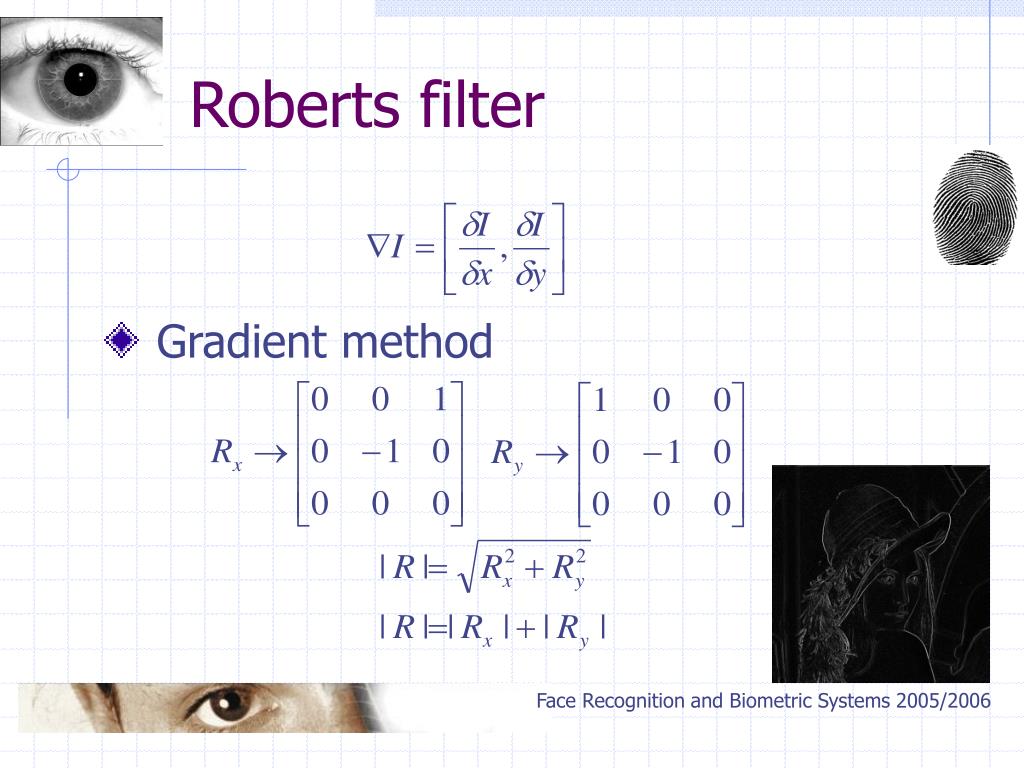 Roberts filter

$\nabla I = \left[ \frac{\delta I}{\delta x}, \frac{\delta I}{\delta y} \right]$

Gradient method

$R_x \rightarrow \begin{bmatrix} 0 & 0 & 1 \\ 0 & -1 & 0 \\ 0 & 0 & 0 \end{bmatrix}$ $R_y \rightarrow \begin{bmatrix} 1 & 0 & 0 \\ 0 & -1 & 0 \\ 0 & 0 & 0 \end{bmatrix}$

$|R| = \sqrt{R_x^2 + R_y^2}$

$|R| = |R_x| + |R_y|$

Face Recognition and Biometric Systems 2005/2006